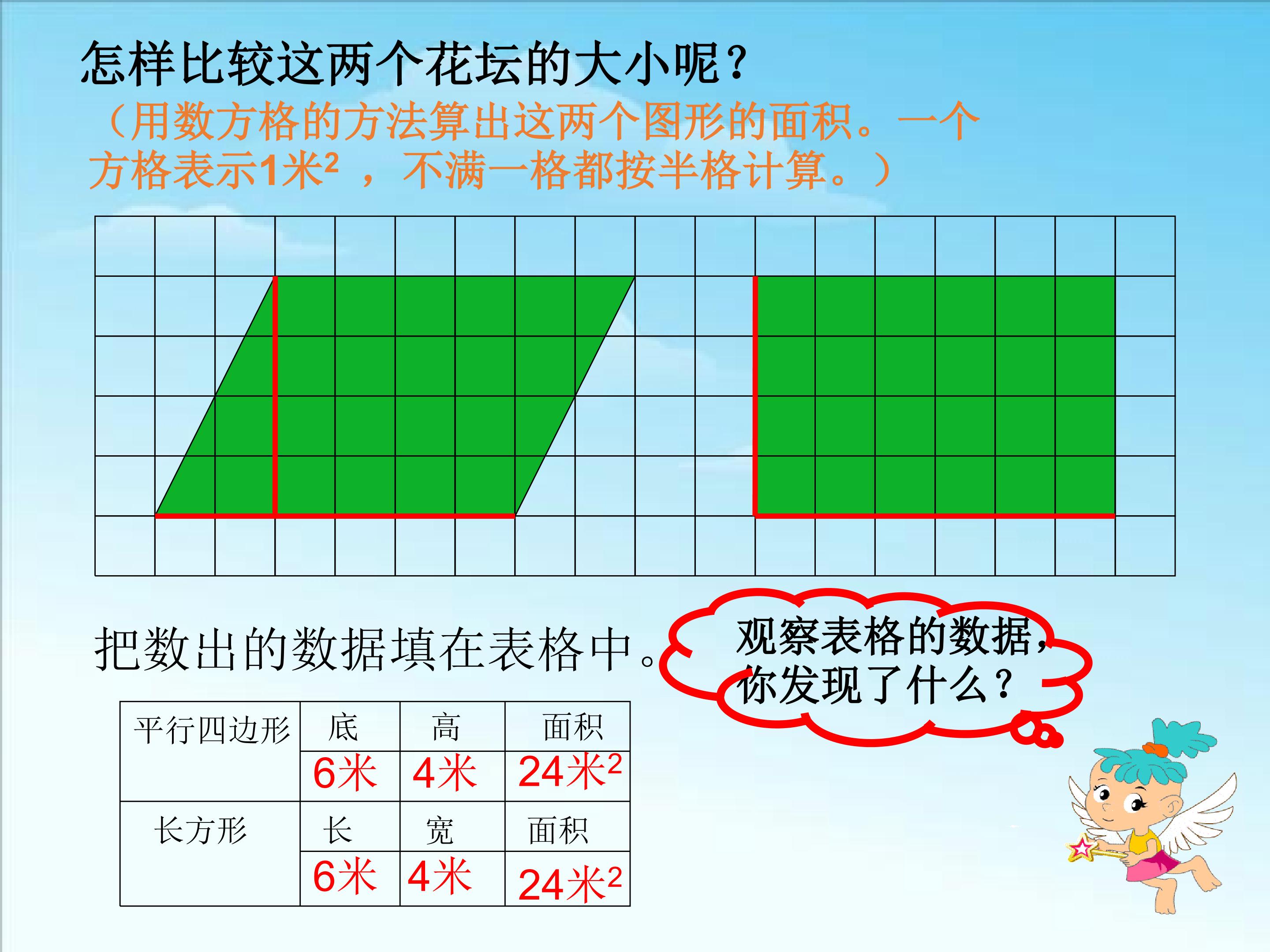 怎样比较这两个花坛的大小呢？

（用数方格的方法算出这两个图形的面积。一个方格表示1米$^2$，不满一格都按半格计算。）

把数出的数据填在表格中。

观察表格的数据，你发现了什么？

| 平行四边形 | 底 | 高 | 面积 |
|---|---|---|---|
| | 6米 | 4米 | 24米$^2$ |
| 长方形 | 长 | 宽 | 面积 |
| | 6米 | 4米 | 24米$^2$ |